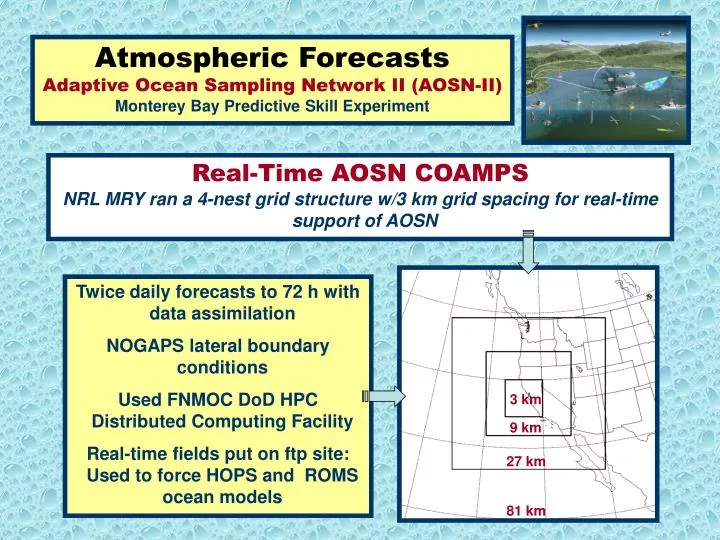 Atmospheric Forecasts
Adaptive Ocean Sampling Network II (AOSN-II)
Monterey Bay Predictive Skill Experiment

Real-Time AOSN COAMPS
NRL MRY ran a 4-nest grid structure w/3 km grid spacing for real-time support of AOSN

Twice daily forecasts to 72 h with data assimilation

NOGAPS lateral boundary conditions

Used FNMOC DoD HPC Distributed Computing Facility

Real-time fields put on ftp site: Used to force HOPS and ROMS ocean models

3 km
9 km
27 km
81 km